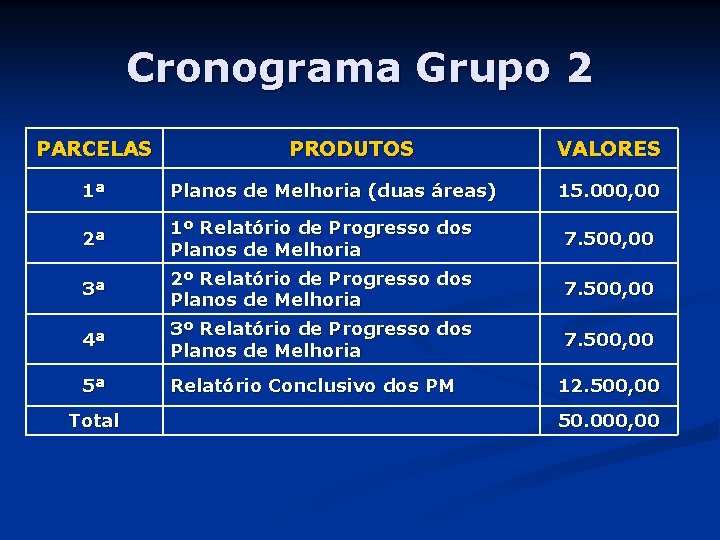 Cronograma Grupo 2

| PARCELAS | PRODUTOS | VALORES |
|---|---|---|
| 1ª | Planos de Melhoria (duas áreas) | 15.000,00 |
| 2ª | 1º Relatório de Progresso dos Planos de Melhoria | 7.500,00 |
| 3ª | 2º Relatório de Progresso dos Planos de Melhoria | 7.500,00 |
| 4ª | 3º Relatório de Progresso dos Planos de Melhoria | 7.500,00 |
| 5ª | Relatório Conclusivo dos PM | 12.500,00 |
| Total | | 50.000,00 |